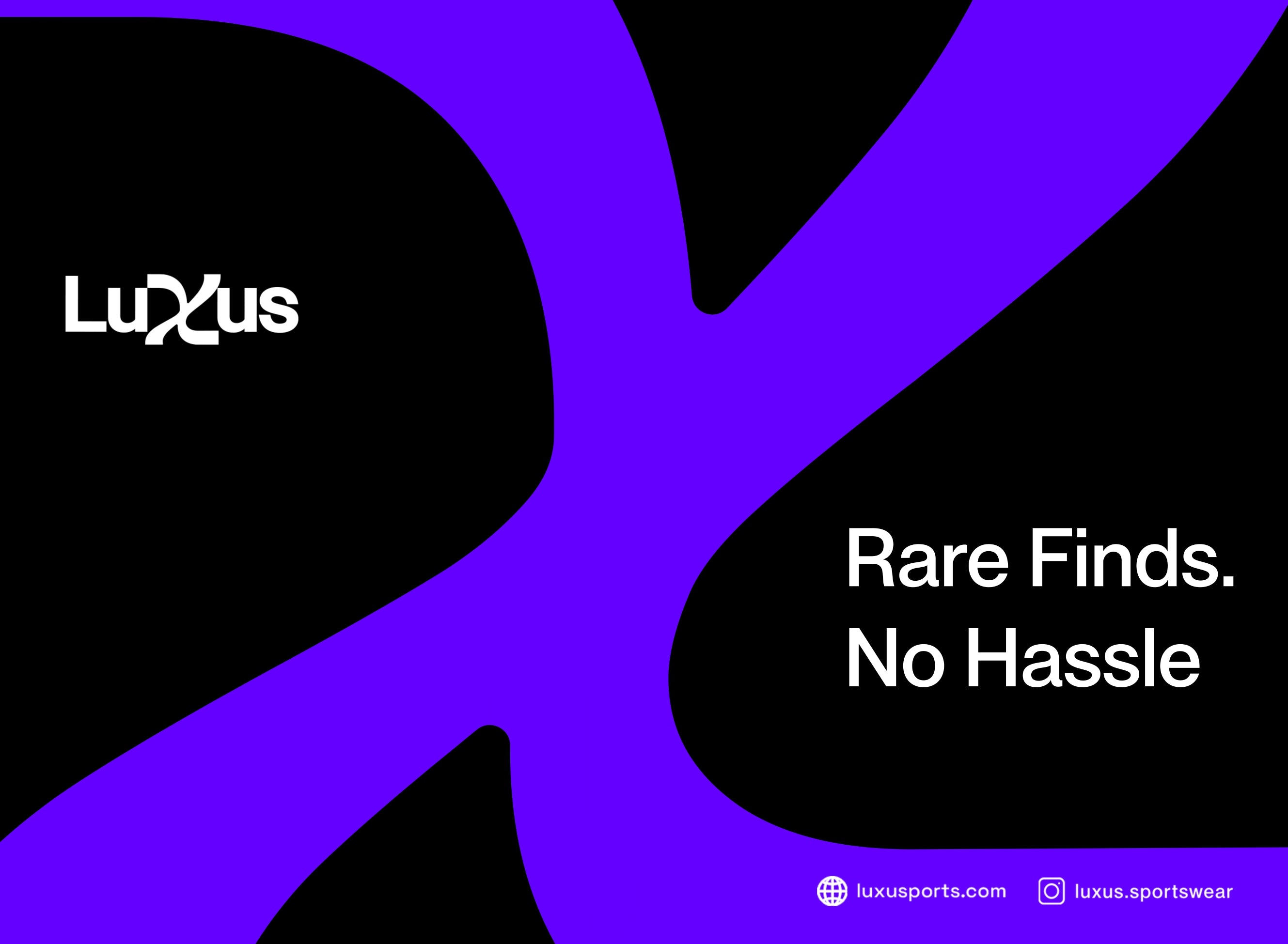 LuXus

Rare Finds.
No Hassle

luxusports.com luxus.sportswear